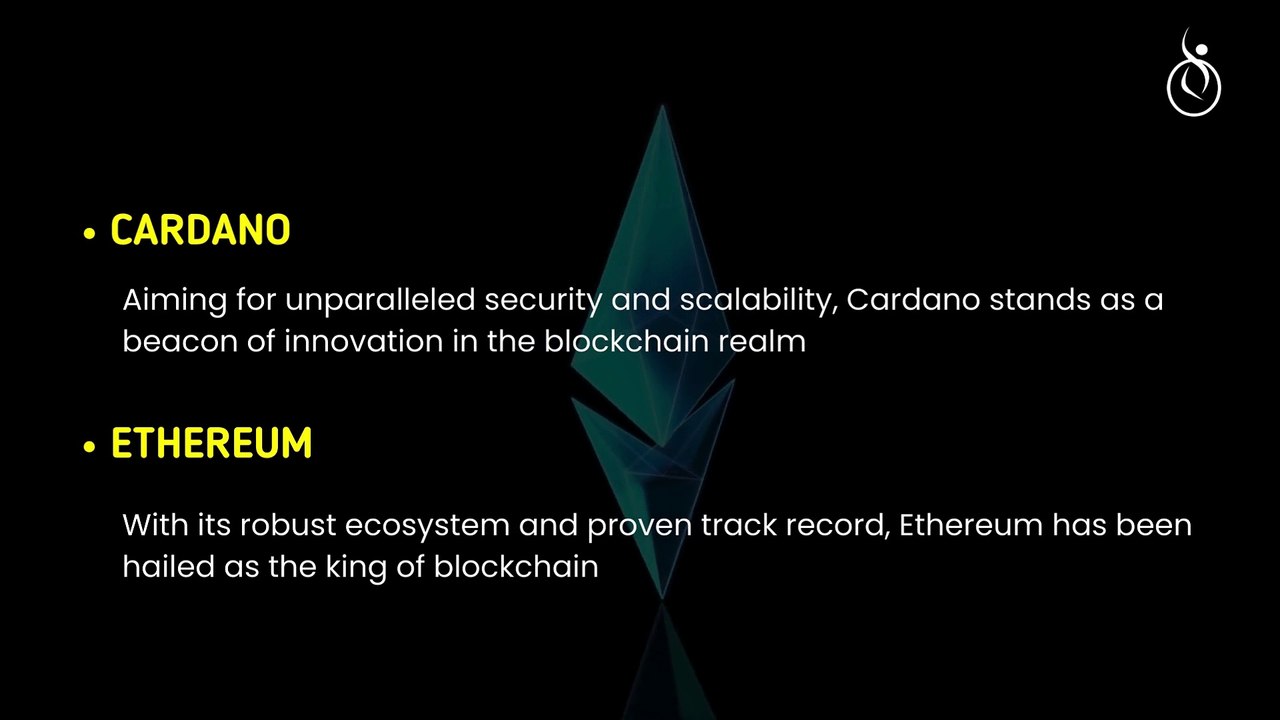 • CARDANO

Aiming for unparalleled security and scalability, Cardano stands as a beacon of innovation in the blockchain realm

• ETHEREUM

With its robust ecosystem and proven track record, Ethereum has been hailed as the king of blockchain